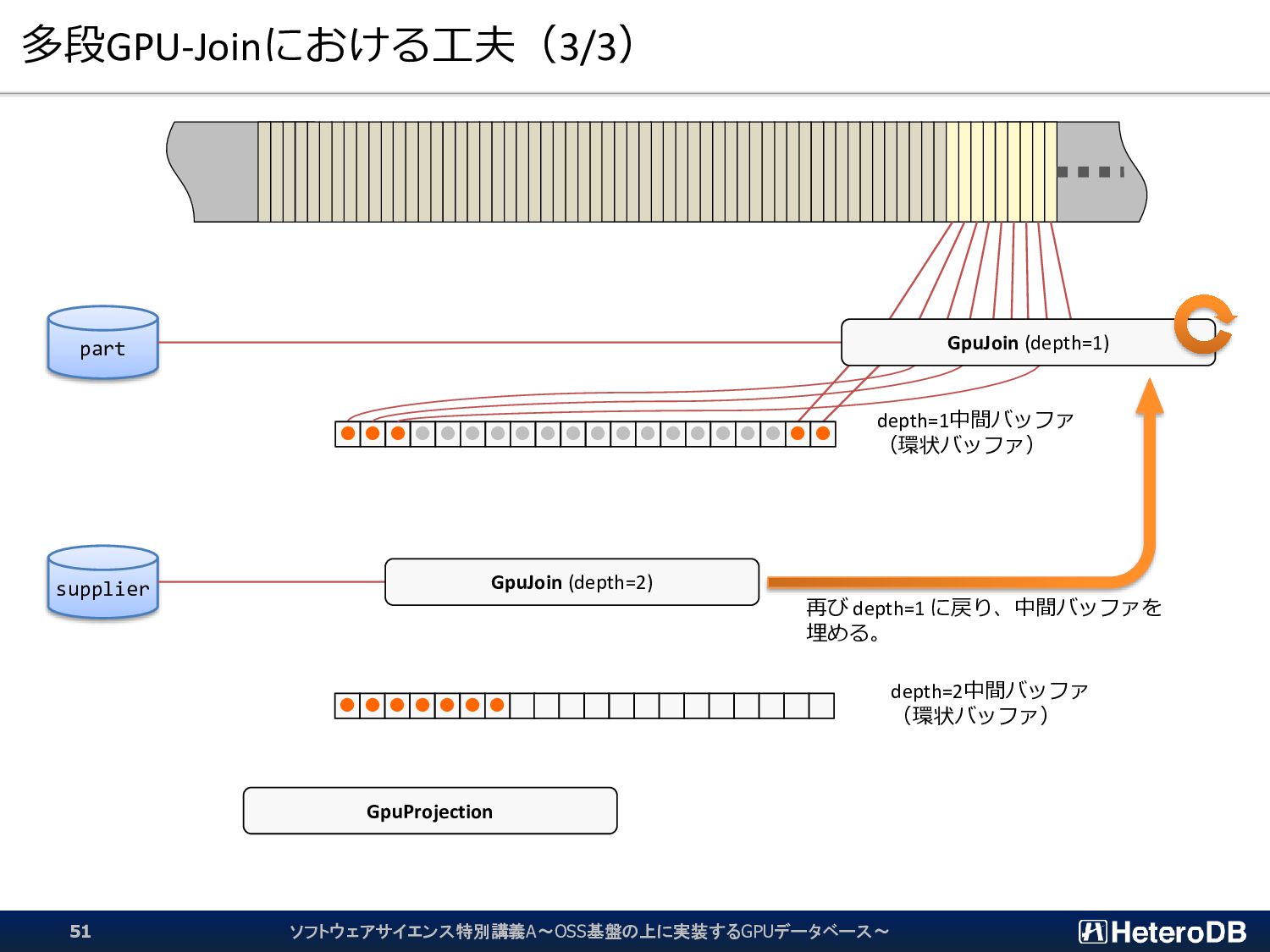 多段GPU-Joinにおける工夫（3/3）

part

GpuJoin (depth=1)

depth=1中間バッファ
（環状バッファ）

supplier

GpuJoin (depth=2)

再び depth=1 に戻り、中間バッファを埋める。

depth=2中間バッファ
（環状バッファ）

GpuProjection

51

ソフトウェアサイエンス特別講義A～OSS基盤の上に実装するGPUデータベース～

HeteroDB